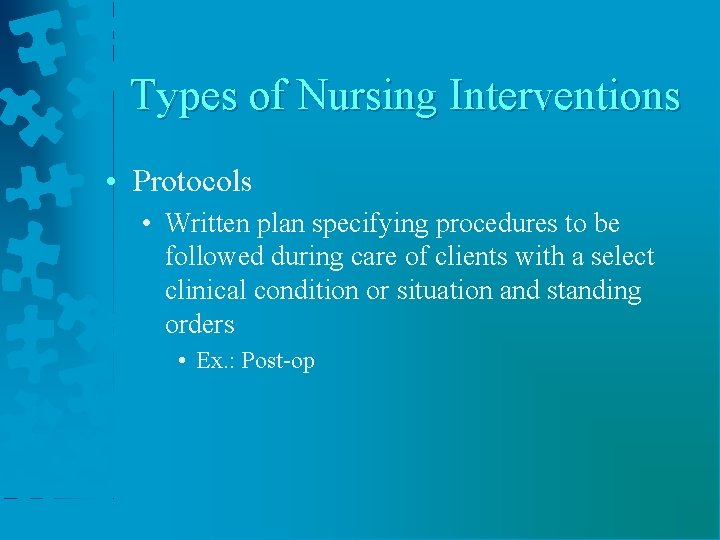 Types of Nursing Interventions

• Protocols

• Written plan specifying procedures to be followed during care of clients with a select clinical condition or situation and standing orders

• Ex.: Post-op